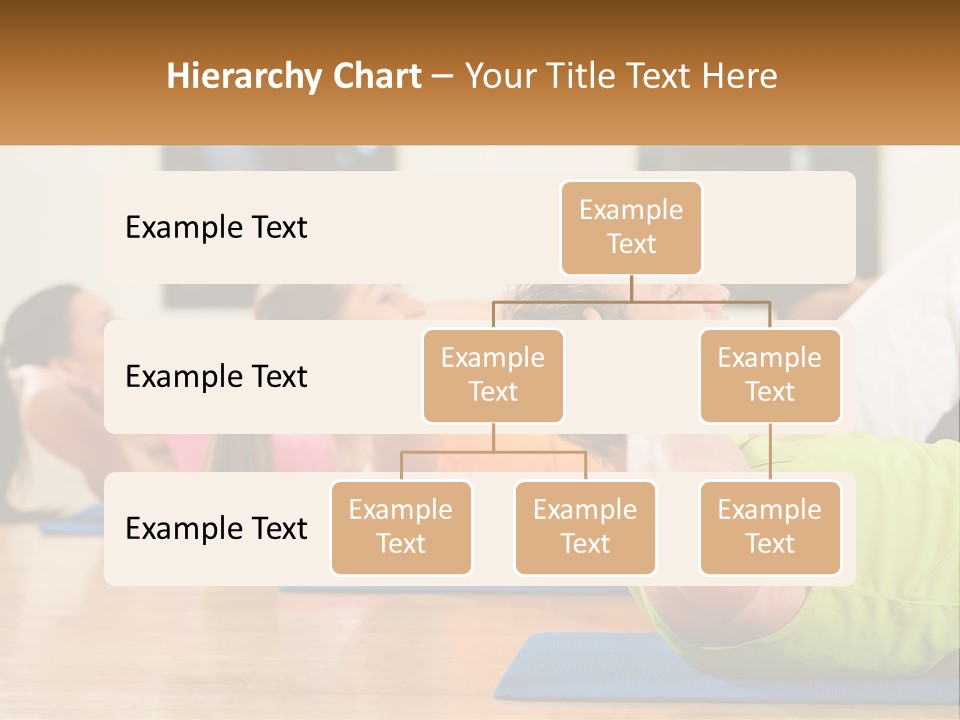 Hierarchy Chart – Your Title Text Here

Example Text

Example Text

Example Text

Example Text

Example Text

Example Text

Example Text

Example Text

Example Text